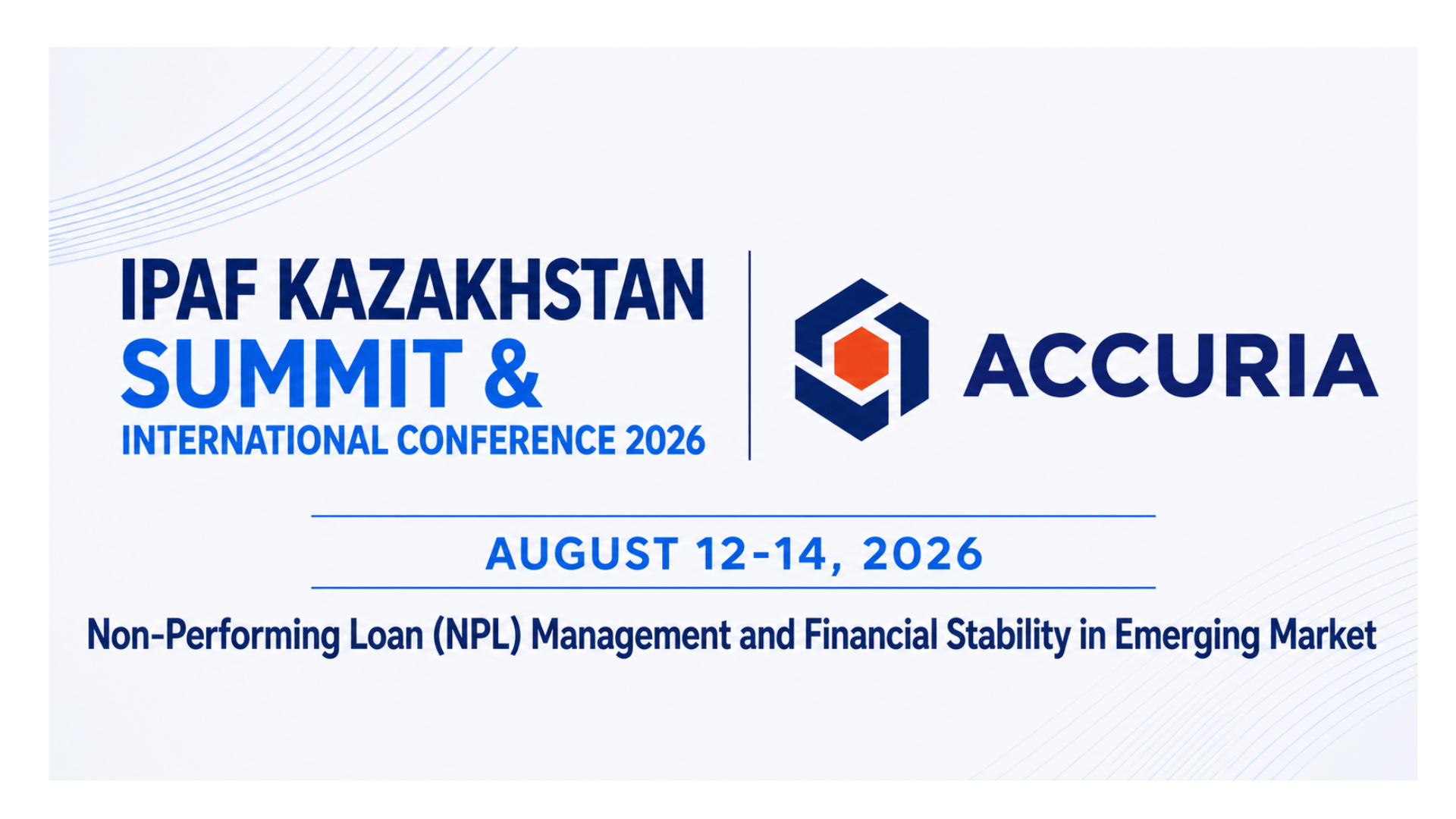 IPAF KAZAKHSTAN
SUMMIT &
INTERNATIONAL CONFERENCE 2026

ACCURIA

AUGUST 12-14, 2026

Non-Performing Loan (NPL) Management and Financial Stability in Emerging Market